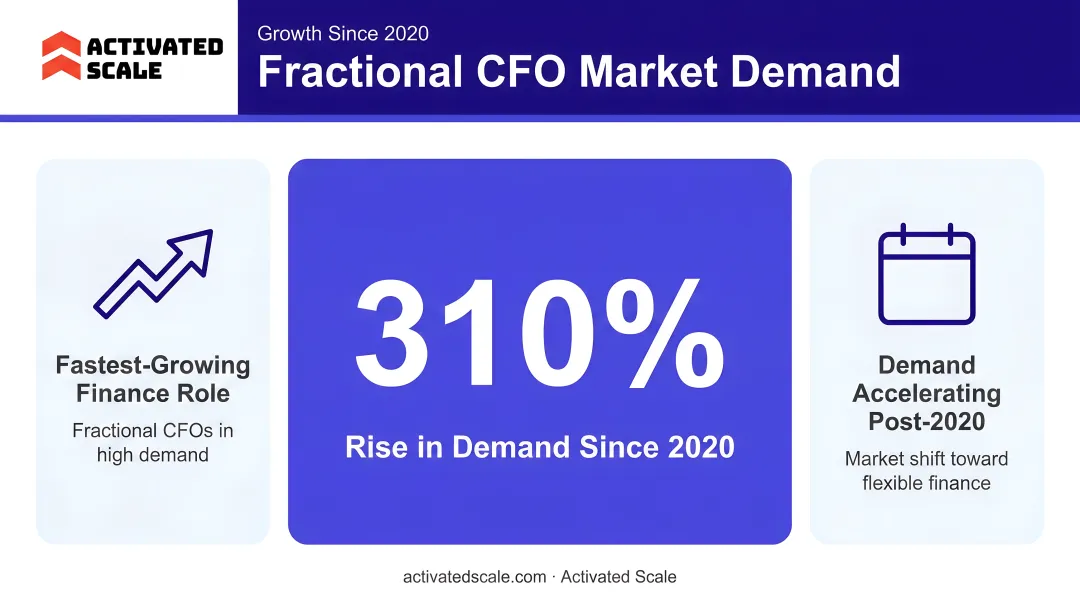 ACTIVATED SCALE

Growth Since 2020

Fractional CFO Market Demand

Fastest-Growing Finance Role

Fractional CFOs in high demand

310%

Rise in Demand Since 2020

Demand Accelerating Post-2020

Market shift toward flexible finance

activatedscale.com · Activated Scale